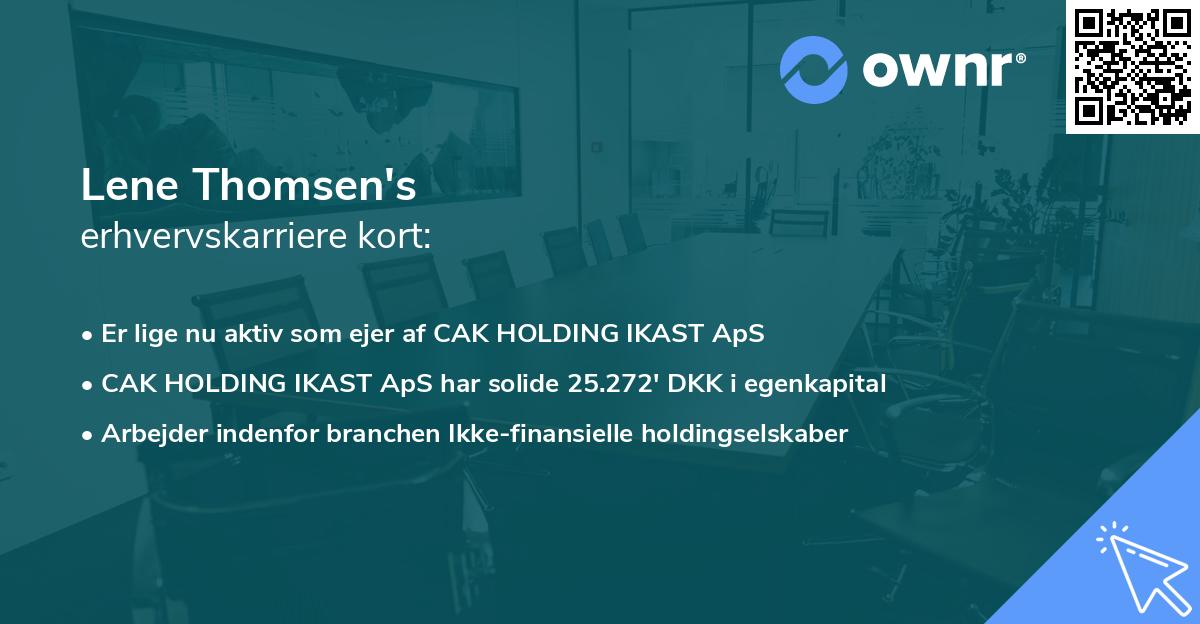 ownr®

Lene Thomsen's
erhvervskarriere kort:

• Er lige nu aktiv som ejer af CAK HOLDING IKAST ApS
• CAK HOLDING IKAST ApS har solide 25.272' DKK i egenkapital
• Arbejder indenfor branchen Ikke-finansielle holdingselskaber